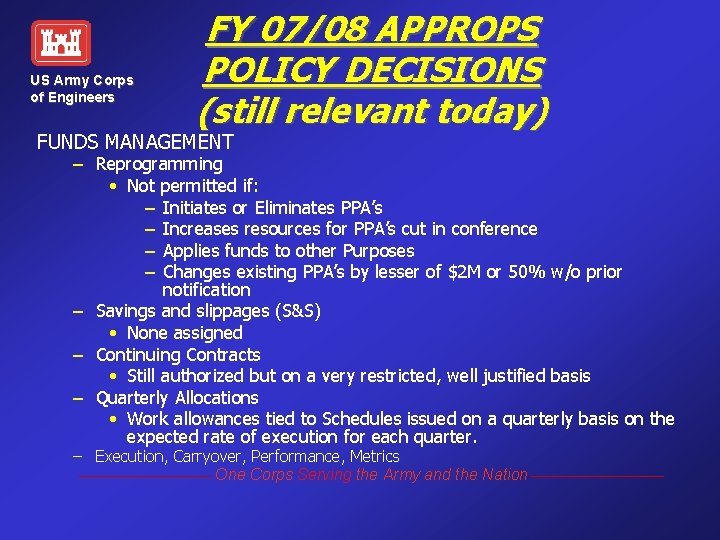 US Army Corps of Engineers

FY 07/08 APPROPS POLICY DECISIONS (still relevant today)

FUNDS MANAGEMENT
– Reprogramming
• Not permitted if:
– Initiates or Eliminates PPA's
– Increases resources for PPA's cut in conference
– Applies funds to other Purposes
– Changes existing PPA's by lesser of \$2M or 50% w/o prior notification
– Savings and slippages (S&S)
• None assigned
– Continuing Contracts
• Still authorized but on a very restricted, well justified basis
– Quarterly Allocations
• Work allowances tied to Schedules issued on a quarterly basis on the expected rate of execution for each quarter.
– Execution, Carryover, Performance, Metrics

One Corps Serving the Army and the Nation